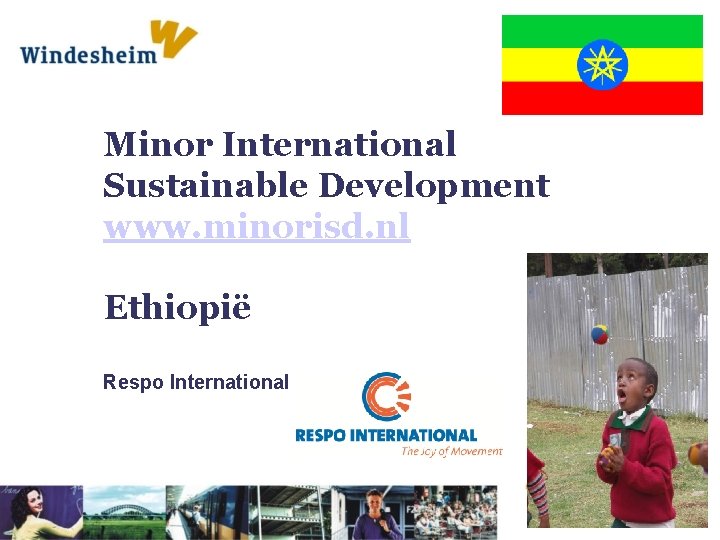 Windesheim

Minor International Sustainable Development
www.minorisd.nl

Ethiopië

Respo International

RESPO INTERNATIONAL
The Joy of Movement